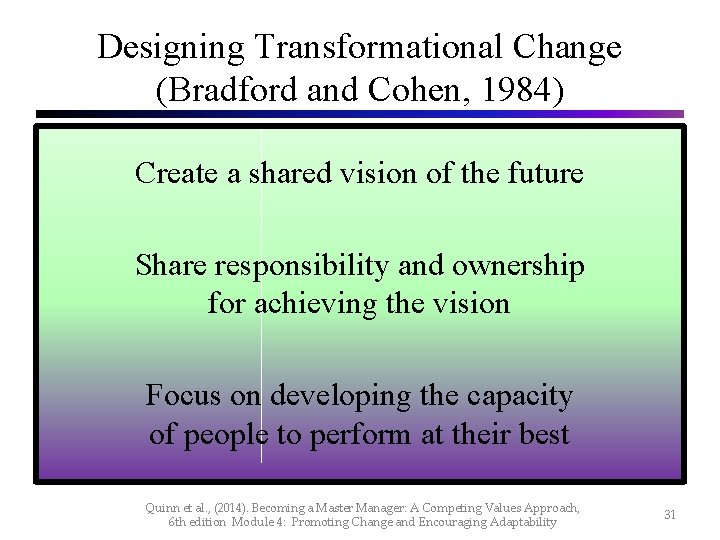 Designing Transformational Change (Bradford and Cohen, 1984)

Create a shared vision of the future

Share responsibility and ownership for achieving the vision

Focus on developing the capacity of people to perform at their best

Quinn et al., (2014). Becoming a Master Manager: A Competing Values Approach, 6th edition Module 4: Promoting Change and Encouraging Adaptability

31